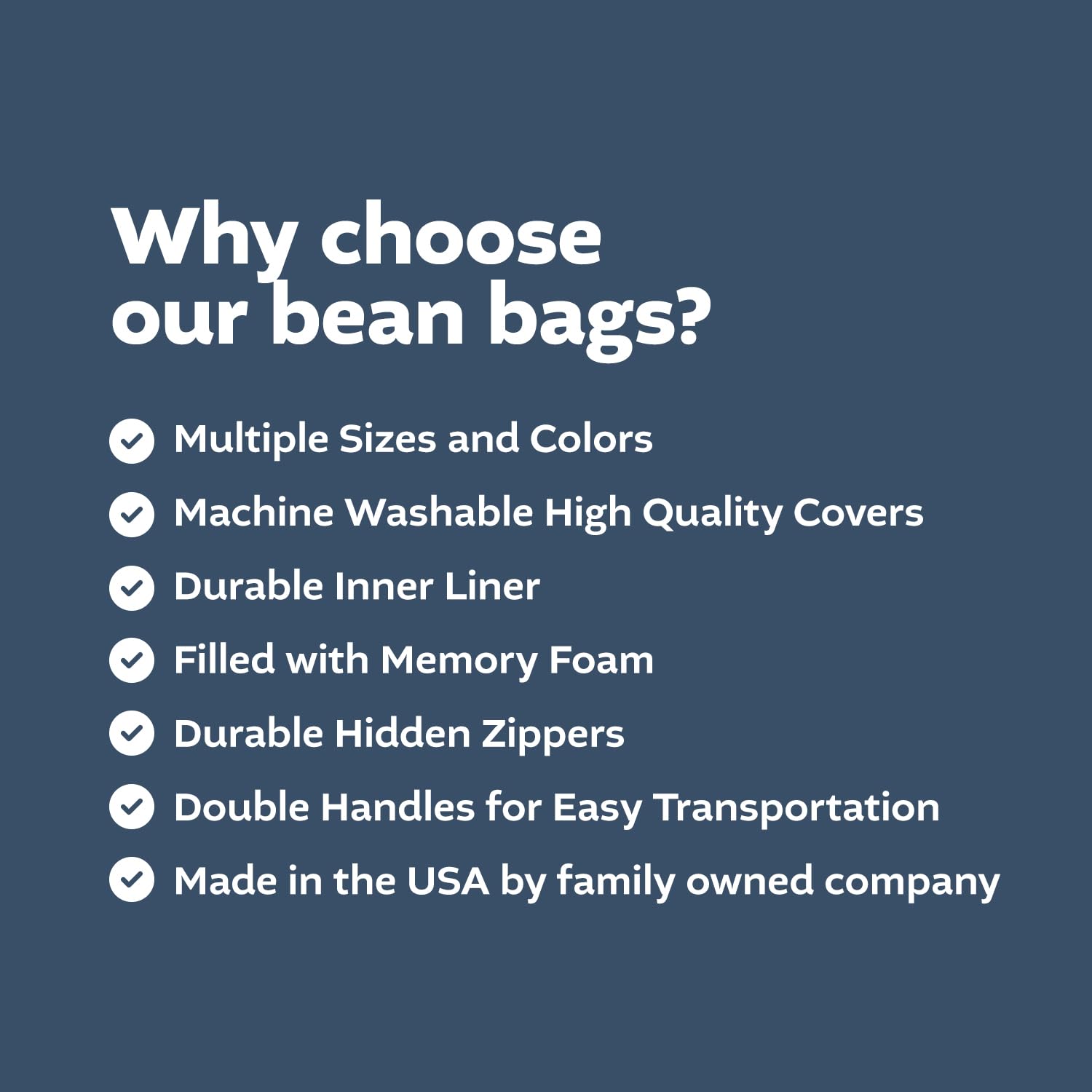 Why choose our bean bags?

Multiple Sizes and Colors
Machine Washable High Quality Covers
Durable Inner Liner
Filled with Memory Foam
Durable Hidden Zippers
Double Handles for Easy Transportation
Made in the USA by family owned company